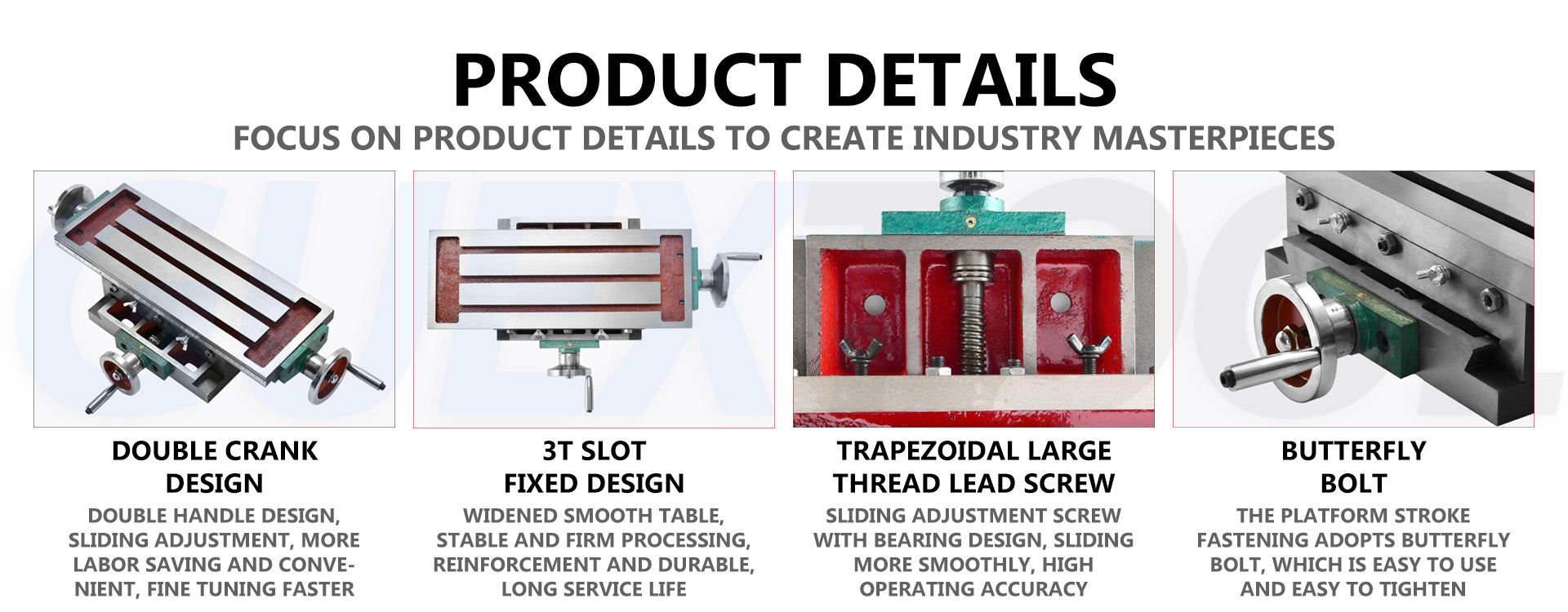 PRODUCT DETAILS

FOCUS ON PRODUCT DETAILS TO CREATE INDUSTRY MASTERPIECES

DOUBLE CRANK DESIGN

DOUBLE HANDLE DESIGN, SLIDING ADJUSTMENT, MORE LABOR SAVING AND CONVENIENT, FINE TUNING FASTER

3T SLOT FIXED DESIGN

WIDENED SMOOTH TABLE, STABLE AND FIRM PROCESSING, REINFORCEMENT AND DURABLE, LONG SERVICE LIFE

TRAPEZOIDAL LARGE THREAD LEAD SCREW

SLIDING ADJUSTMENT SCREW WITH BEARING DESIGN, SLIDING MORE SMOOTHLY, HIGH OPERATING ACCURACY

BUTTERFLY BOLT

THE PLATFORM STROKE FASTENING ADOPTS BUTTERFLY BOLT, WHICH IS EASY TO USE AND EASY TO TIGHTEN